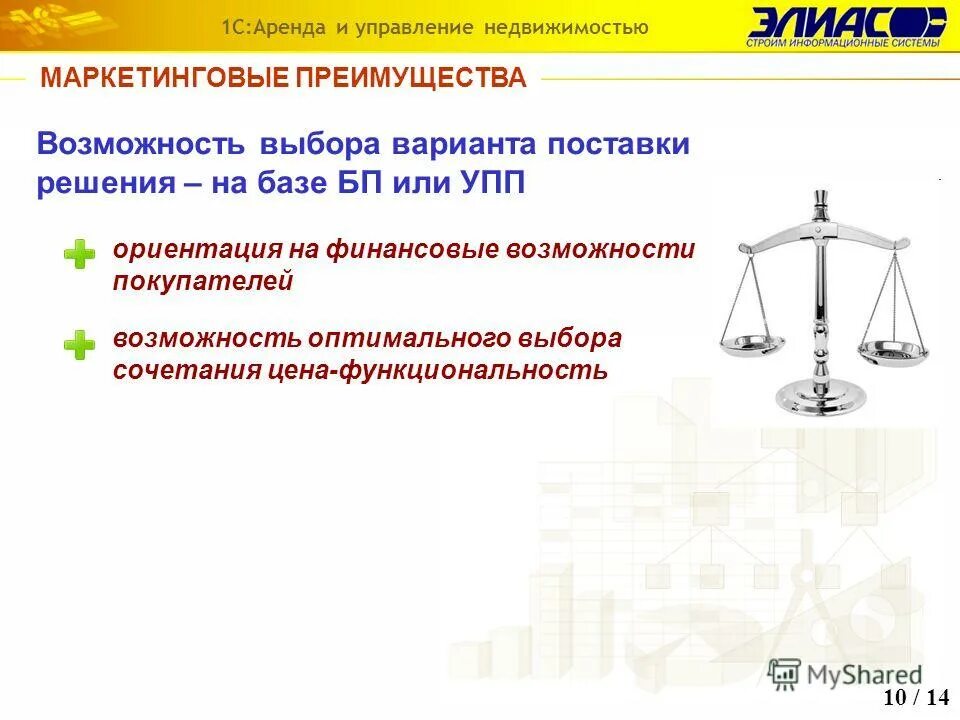 1С:Аренда и управление недвижимостью

ЭЛИАС
СТРОИМ ИНФОРМАЦИОННЫЕ СИСТЕМЫ

МАРКЕТИНГОВЫЕ ПРЕИМУЩЕСТВА

Возможность выбора варианта поставки решения – на базе БП или УПП

ориентация на финансовые возможности покупателей

возможность оптимального выбора сочетания цена-функциональность

MyShared

10 / 14